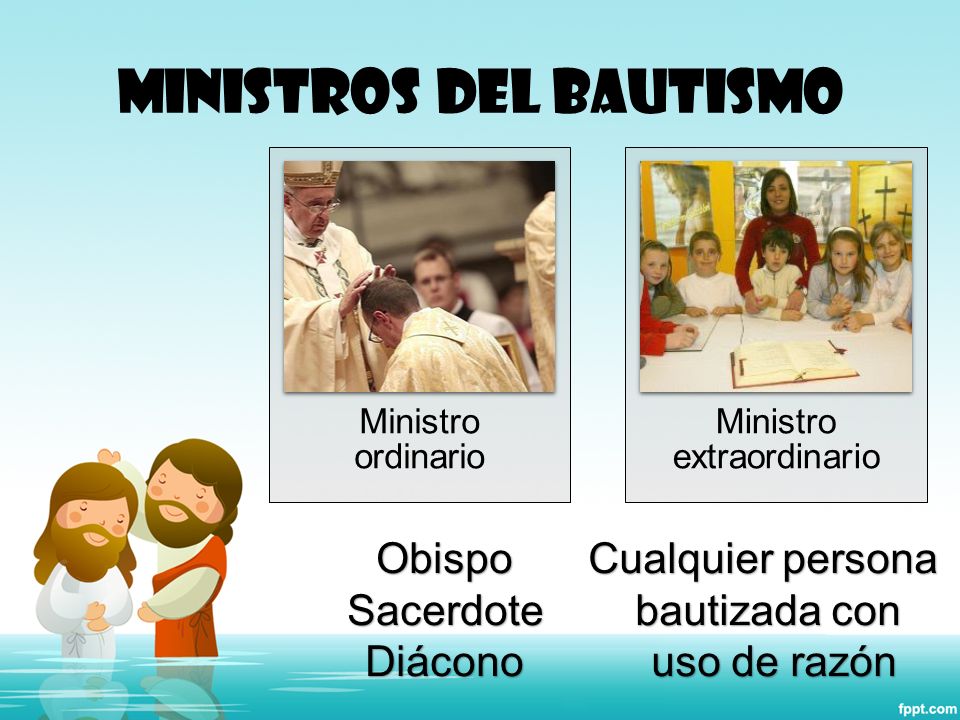 MINISTROS DEL BAUTISMO

Ministro ordinario

Ministro extraordinario

Obispo
Sacerdote
Diácono

Cualquier persona bautizada con uso de razón

fppt.com